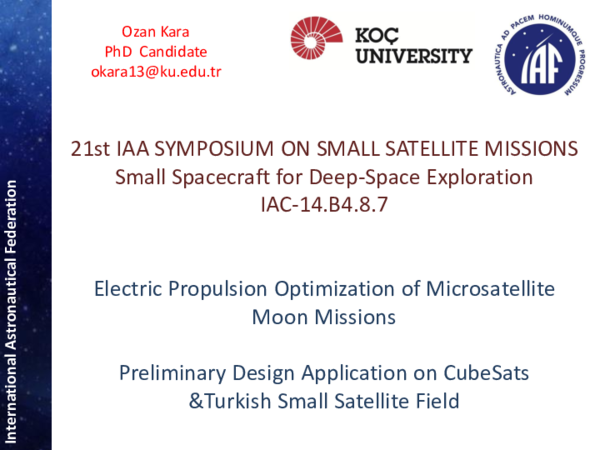 International Astronautical Federation

Ozan Kara
PhD Candidate
okara13@ku.edu.tr

KOÇ UNIVERSITY

ASTRONAUTICA AD PACEM HOMINUMQUE PROGRESSUM
IAF

21st IAA SYMPOSIUM ON SMALL SATELLITE MISSIONS
Small Spacecraft for Deep-Space Exploration
IAC-14.B4.8.7

Electric Propulsion Optimization of Microsatellite Moon Missions

Preliminary Design Application on CubeSats &Turkish Small Satellite Field